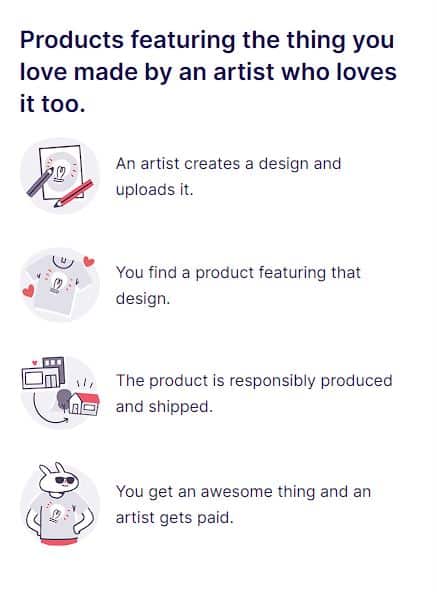 Products featuring the thing you love made by an artist who loves it too.

An artist creates a design and uploads it.

You find a product featuring that design.

The product is responsibly produced and shipped.

You get an awesome thing and an artist gets paid.